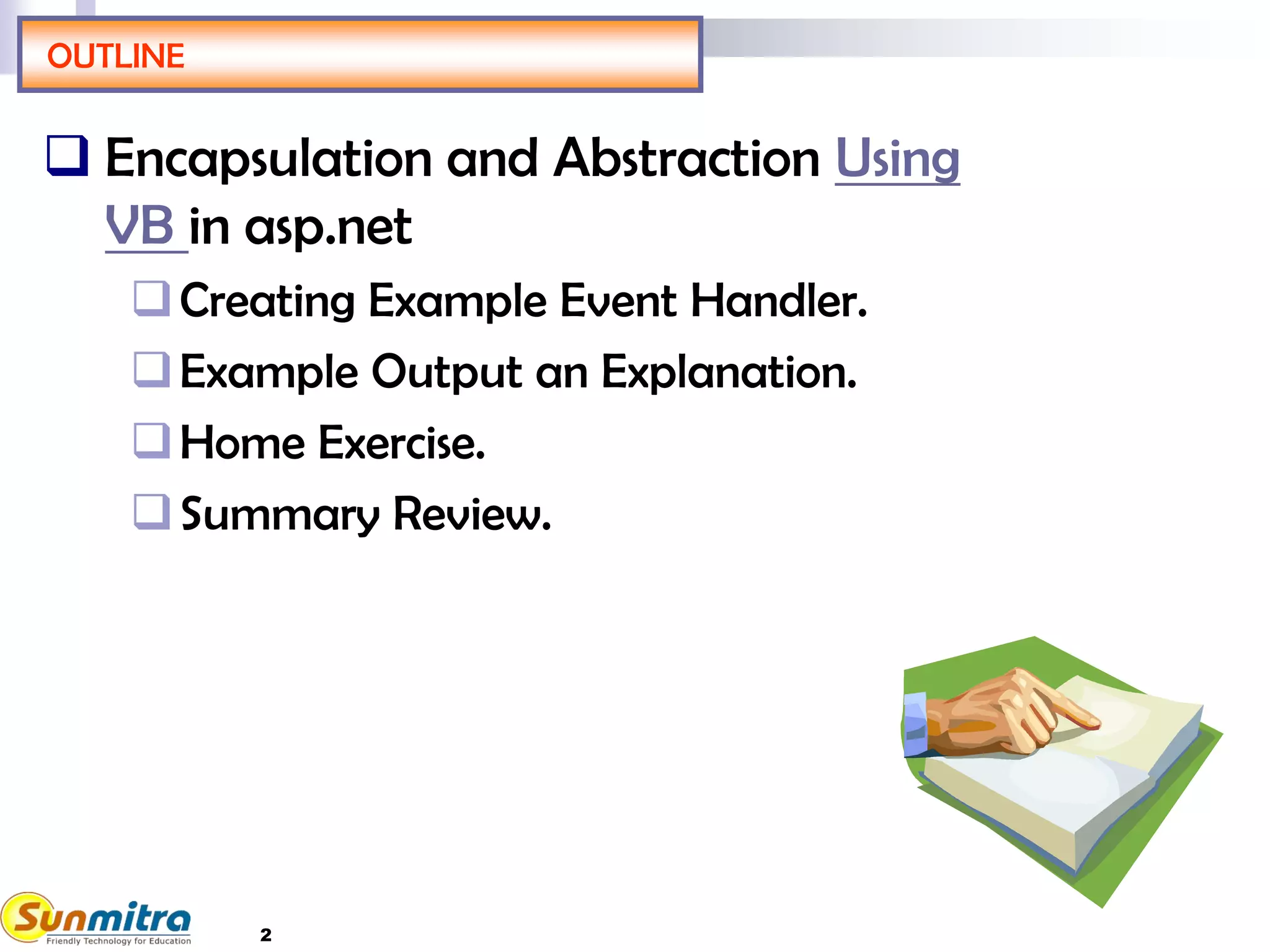 OUTLINE

Encapsulation and Abstraction Using VB in asp.net

Creating Example Event Handler.

Example Output an Explanation.

Home Exercise.

Summary Review.

Sunmitra
Friendly Technology for Education

2